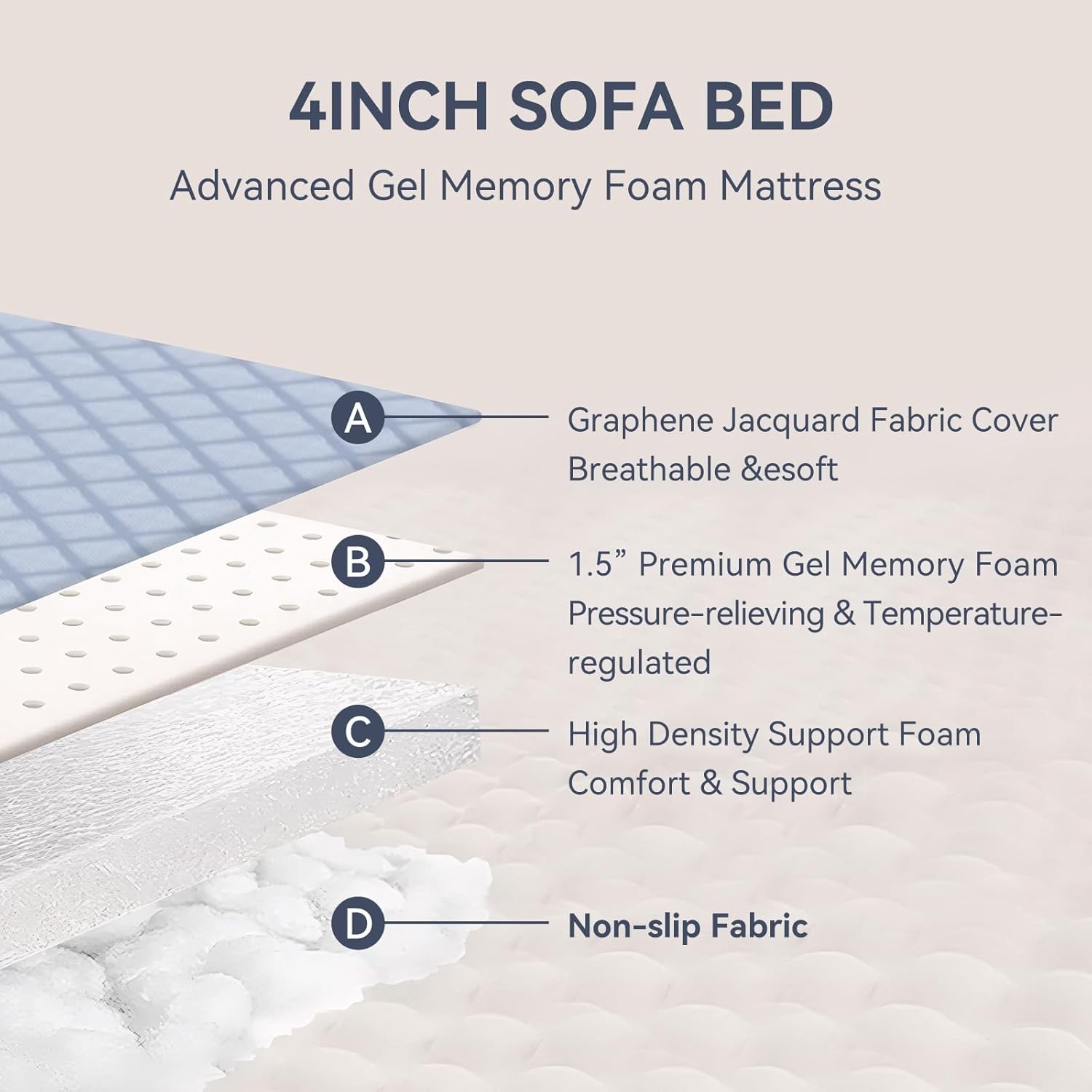 4INCH SOFA BED

Advanced Gel Memory Foam Mattress

A

Graphene Jacquard Fabric Cover
Breathable &esoft

B

1.5” Premium Gel Memory Foam
Pressure-relieving & Temperature-regulated

C

High Density Support Foam
Comfort & Support

D

Non-slip Fabric